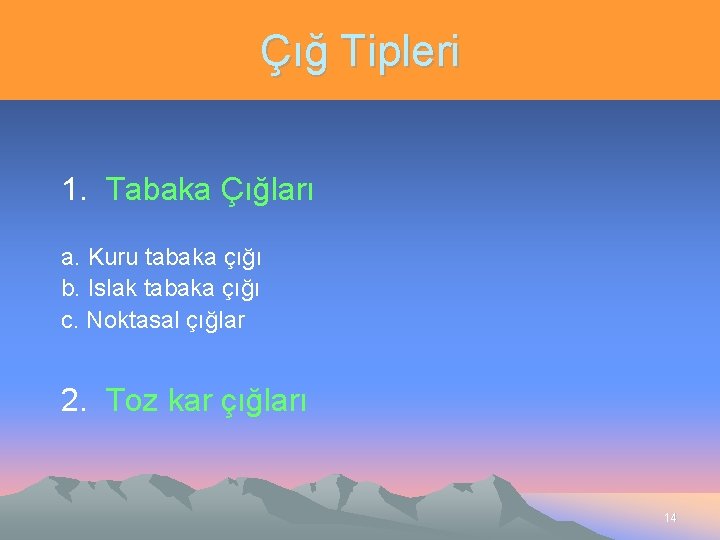 Çığ Tipleri

1. Tabaka Çığları

a. Kuru tabaka çığı
b. Islak tabaka çığı
c. Noktasal çığlar

2. Toz kar çığları

14